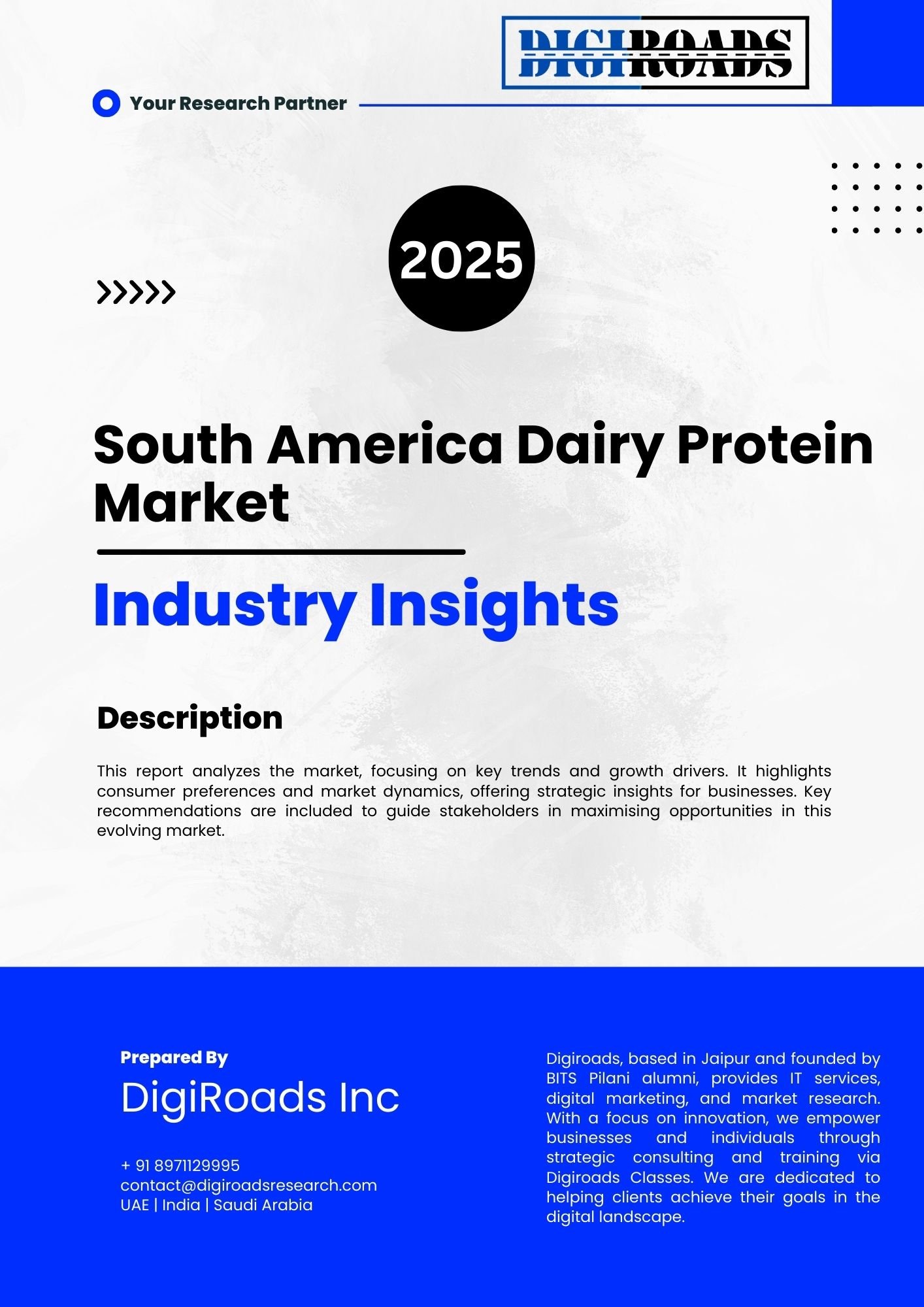 DIGIROADS

Your Research Partner

2025

South America Dairy Protein Market

Industry Insights

Description

This report analyzes the market, focusing on key trends and growth drivers. It highlights consumer preferences and market dynamics, offering strategic insights for businesses. Key recommendations are included to guide stakeholders in maximising opportunities in this evolving market.

Prepared By

DigiRoads Inc

+ 91 8971129995
contact@digiroadsresearch.com
UAE | India | Saudi Arabia

Digiroads, based in Jaipur and founded by BITS Pilani alumni, provides IT services, digital marketing, and market research. With a focus on innovation, we empower businesses and individuals through strategic consulting and training via Digiroads Classes. We are dedicated to helping clients achieve their goals in the digital landscape.